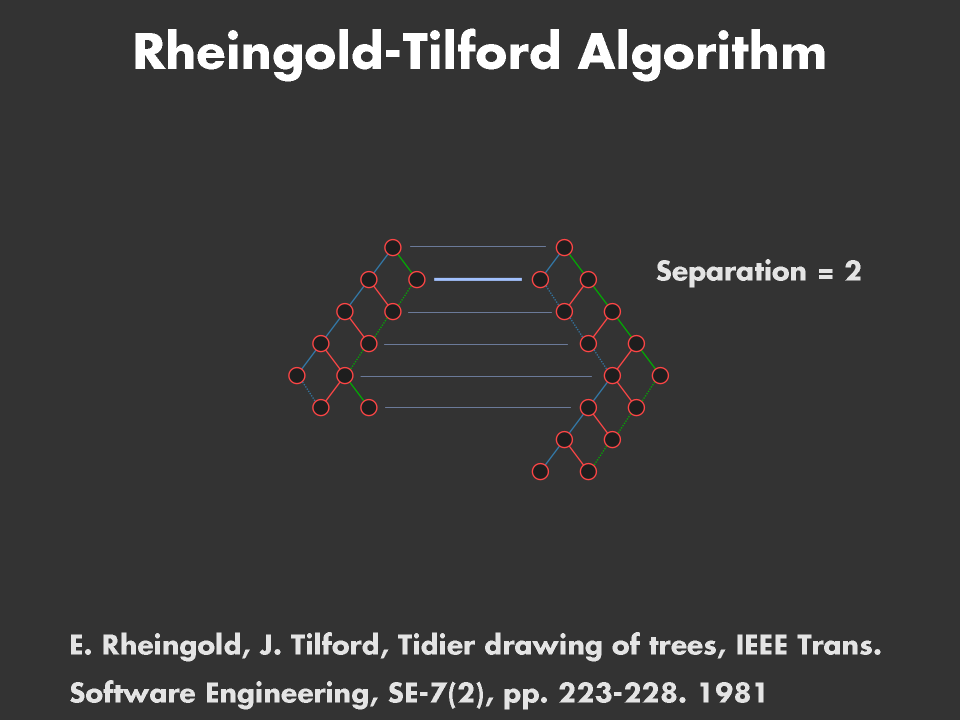 Rheingold-Tilford Algorithm

Separation = 2

E. Rheingold, J. Tilford, Tidier drawing of trees, IEEE Trans. Software Engineering, SE-7(2), pp. 223-228. 1981